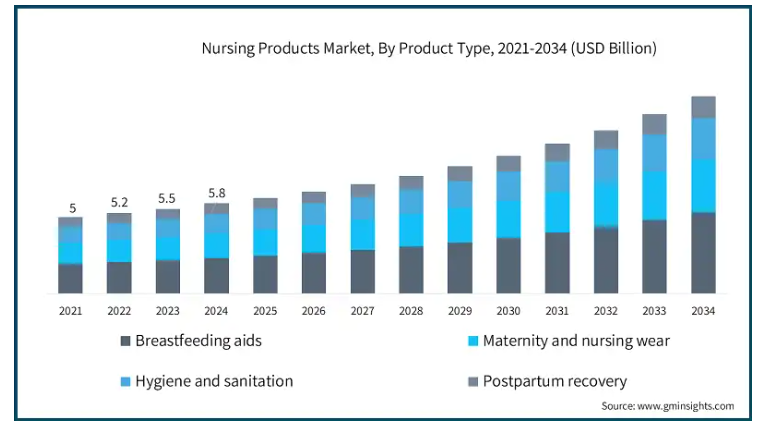 Nursing Products Market, By Product Type, 2021-2034 (USD Billion)

5
5.2
5.5
5.8

2021 2022 2023 2024 2025 2026 2027 2028 2029 2030 2031 2032 2033 2034

Breastfeeding aids
Maternity and nursing wear
Hygiene and sanitation
Postpartum recovery

Source: www.gminsights.com